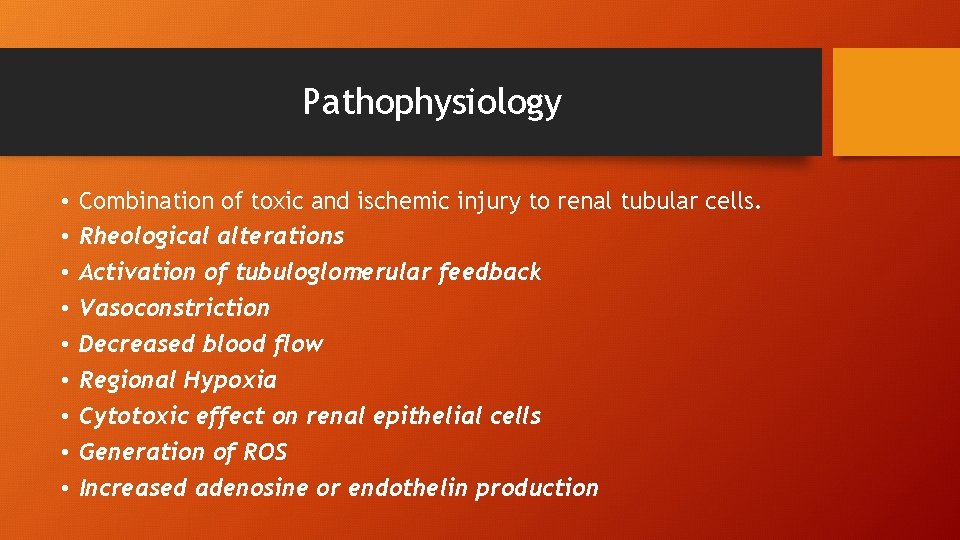 Pathophysiology

• Combination of toxic and ischemic injury to renal tubular cells.
• Rheological alterations
• Activation of tubuloglomerular feedback
• Vasoconstriction
• Decreased blood flow
• Regional Hypoxia
• Cytotoxic effect on renal epithelial cells
• Generation of ROS
• Increased adenosine or endothelin production